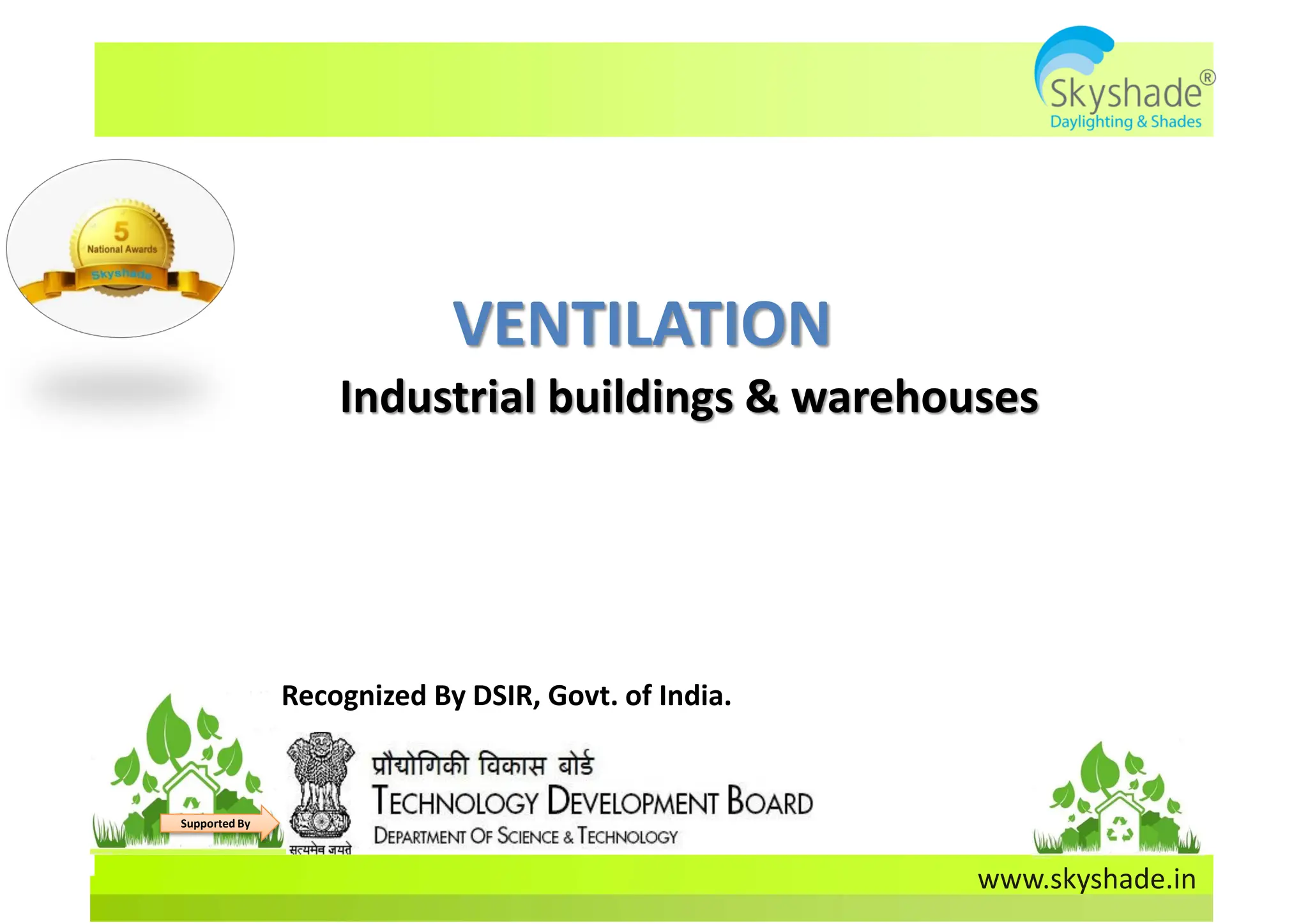 Skyshade®
Daylighting & Shades

5
National Awards
Skyshade

VENTILATION
Industrial buildings & warehouses

Recognized By DSIR, Govt. of India.

Supported By

सत्यमेव जयते

प्रौद्योगिकी विकास बोर्ड
TECHNOLOGY DEVELOPMENT BOARD
DEPARTMENT OF SCIENCE & TECHNOLOGY

www.skyshade.in